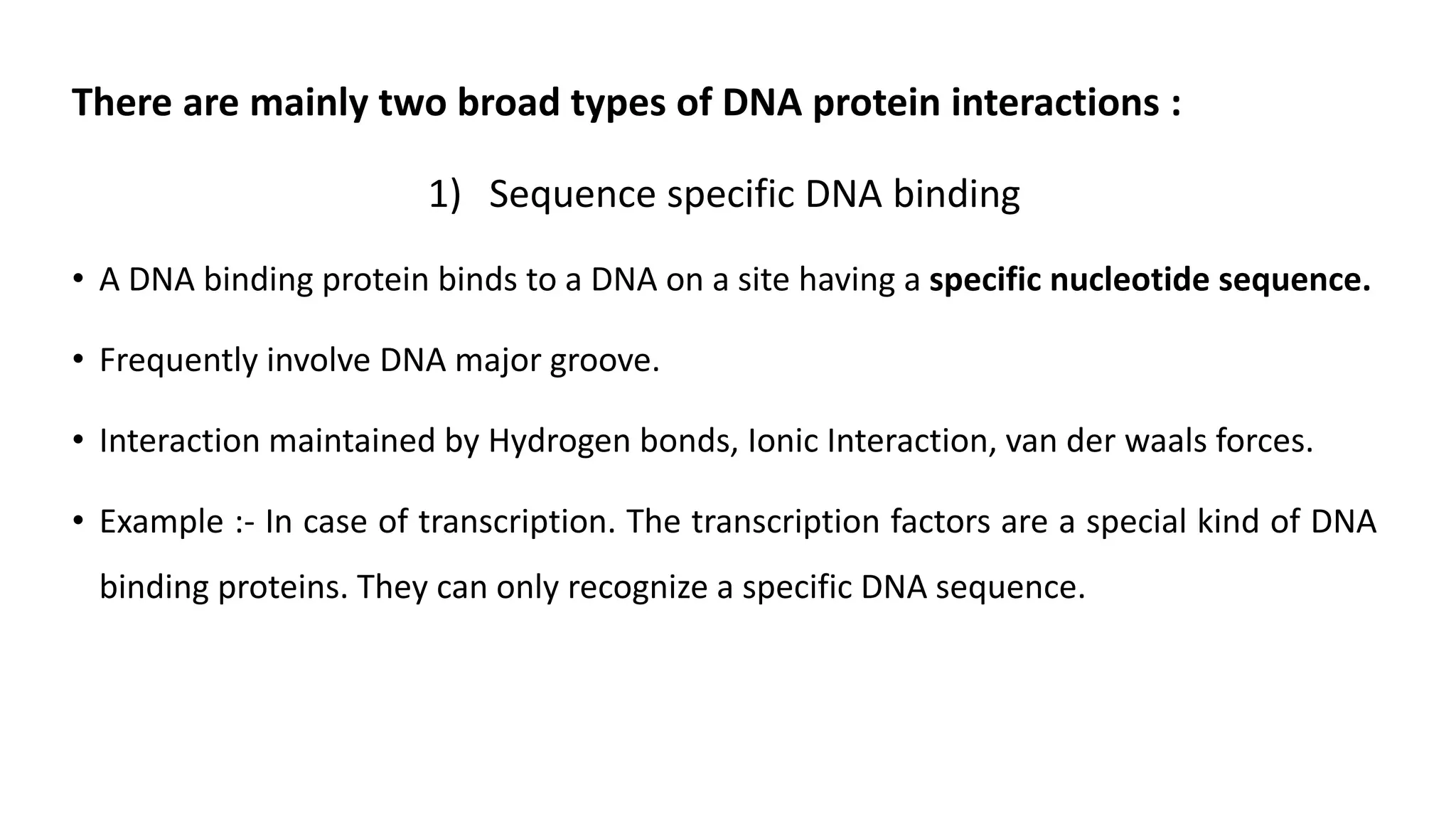 There are mainly two broad types of DNA protein interactions :

1) Sequence specific DNA binding

• A DNA binding protein binds to a DNA on a site having a specific nucleotide sequence.

• Frequently involve DNA major groove.

• Interaction maintained by Hydrogen bonds, Ionic Interaction, van der waals forces.

• Example :- In case of transcription. The transcription factors are a special kind of DNA binding proteins. They can only recognize a specific DNA sequence.